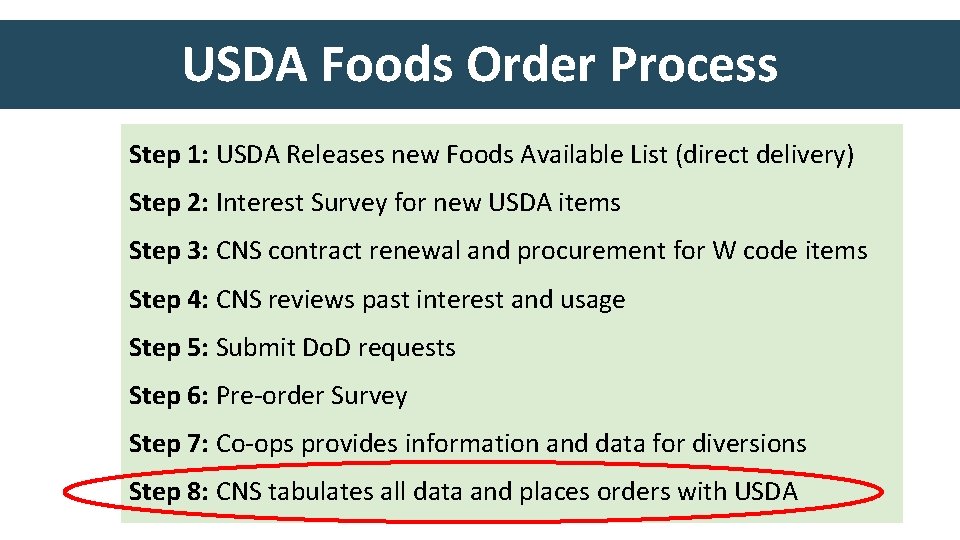 USDA Foods Order Process

Step 1: USDA Releases new Foods Available List (direct delivery)

Step 2: Interest Survey for new USDA items

Step 3: CNS contract renewal and procurement for W code items

Step 4: CNS reviews past interest and usage

Step 5: Submit DoD requests

Step 6: Pre-order Survey

Step 7: Co-ops provides information and data for diversions

Step 8: CNS tabulates all data and places orders with USDA